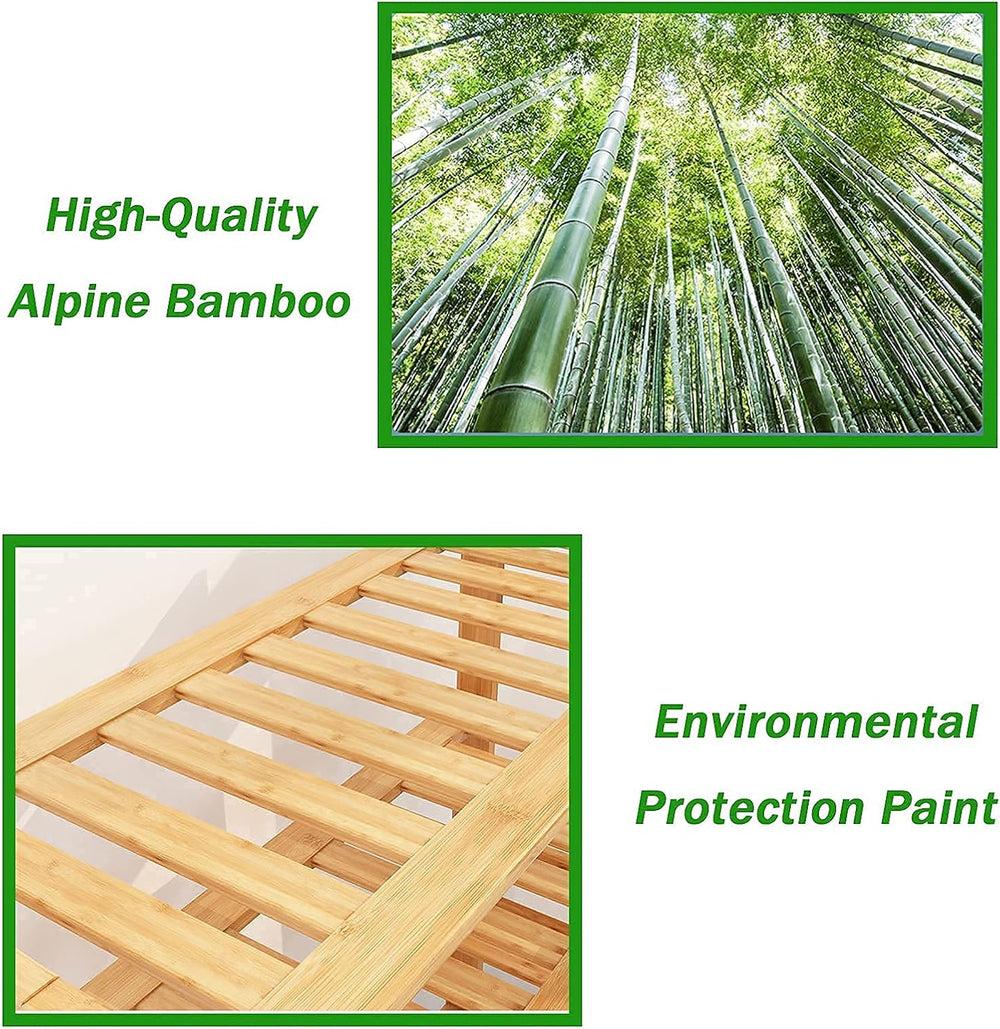 High-Quality Alpine Bamboo

Environmental Protection Paint